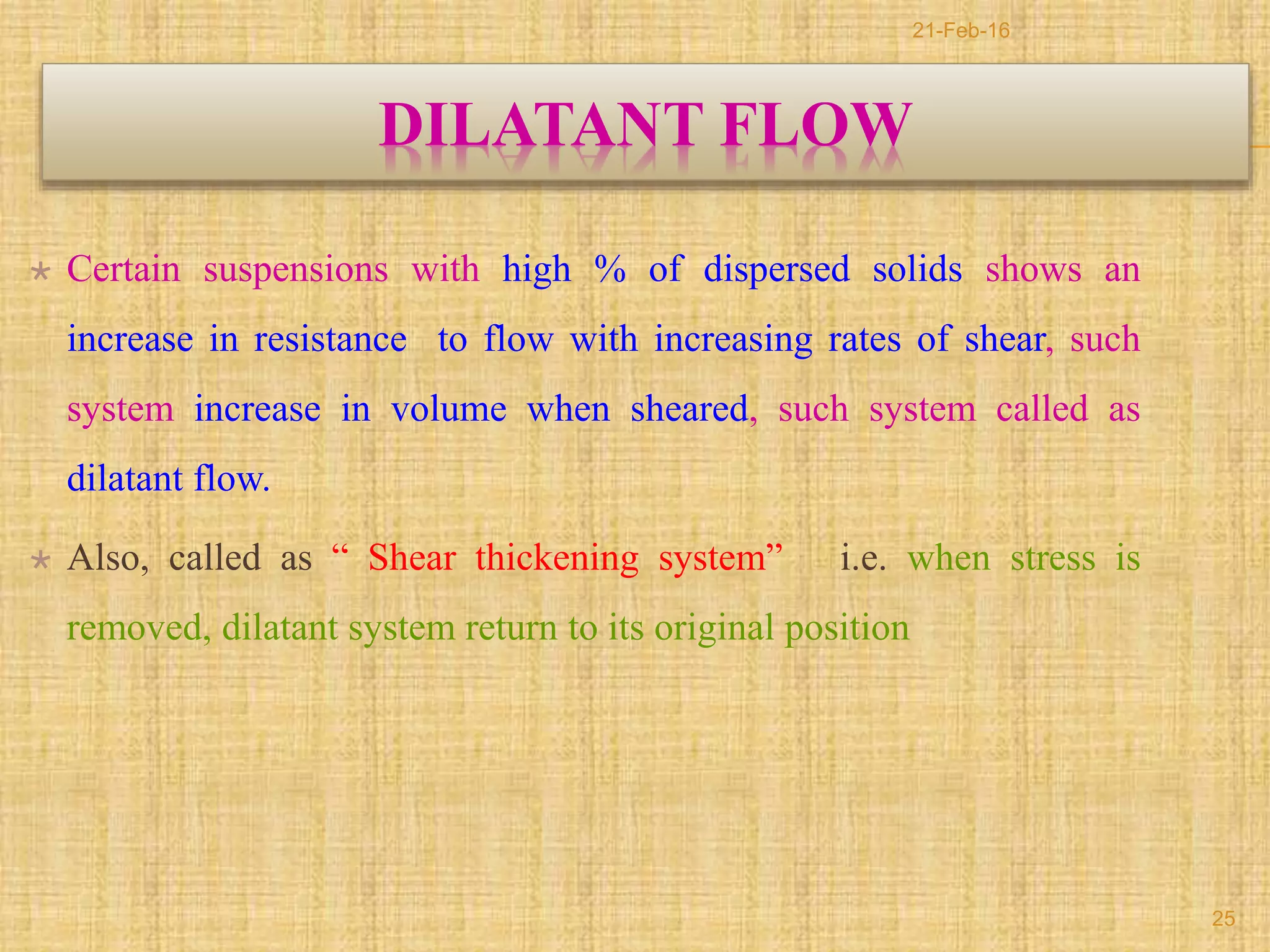 21-Feb-16

DILATANT FLOW

Certain suspensions with high % of dispersed solids shows an increase in resistance to flow with increasing rates of shear, such system increase in volume when sheared, such system called as dilatant flow.

Also, called as “ Shear thickening system” i.e. when stress is removed, dilatant system return to its original position

25